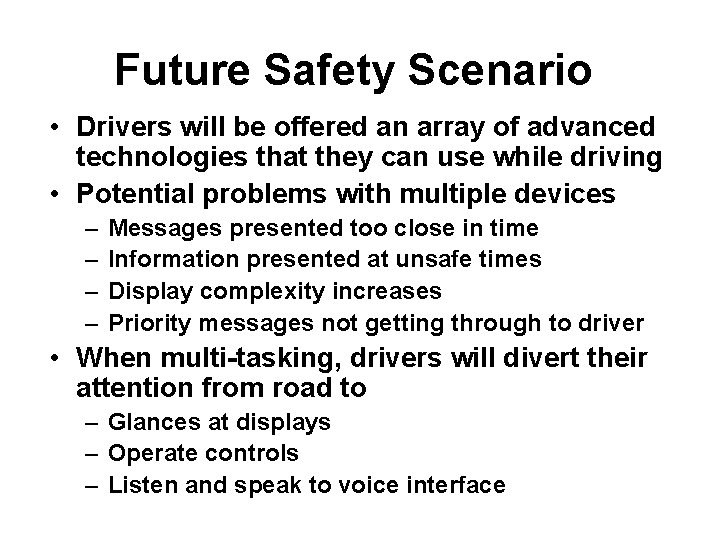 Future Safety Scenario

• Drivers will be offered an array of advanced technologies that they can use while driving
• Potential problems with multiple devices
– Messages presented too close in time
– Information presented at unsafe times
– Display complexity increases
– Priority messages not getting through to driver
• When multi-tasking, drivers will divert their attention from road to
– Glances at displays
– Operate controls
– Listen and speak to voice interface